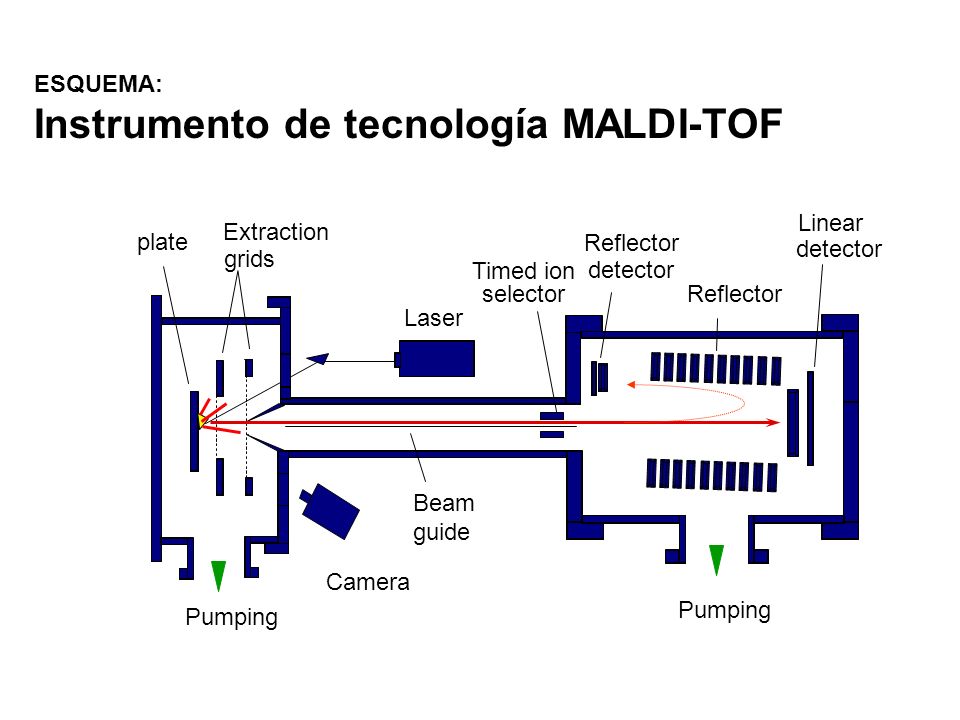 ESQUEMA:
Instrumento de tecnología MALDI-TOF

plate

Extraction grids

Laser

Timed ion selector

Reflector detector

Reflector

Linear detector

Beam guide

Camera

Pumping

Pumping